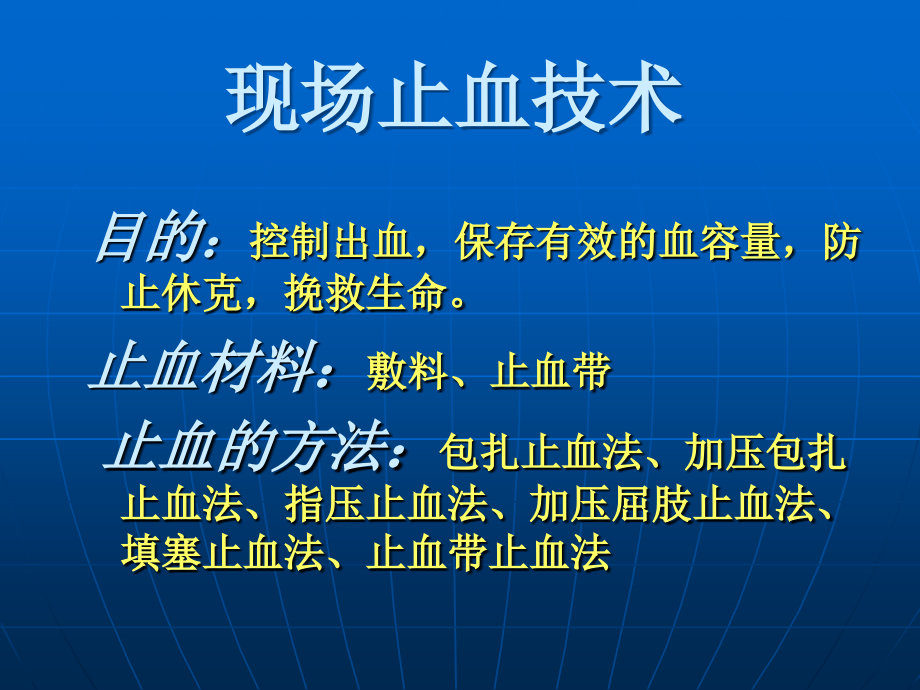 现场止血技术

目的：控制出血，保存有效的血容量，防止休克，挽救生命。

止血材料：敷料、止血带

止血的方法：包扎止血法、加压包扎止血法、指压止血法、加压屈肢止血法、填塞止血法、止血带止血法